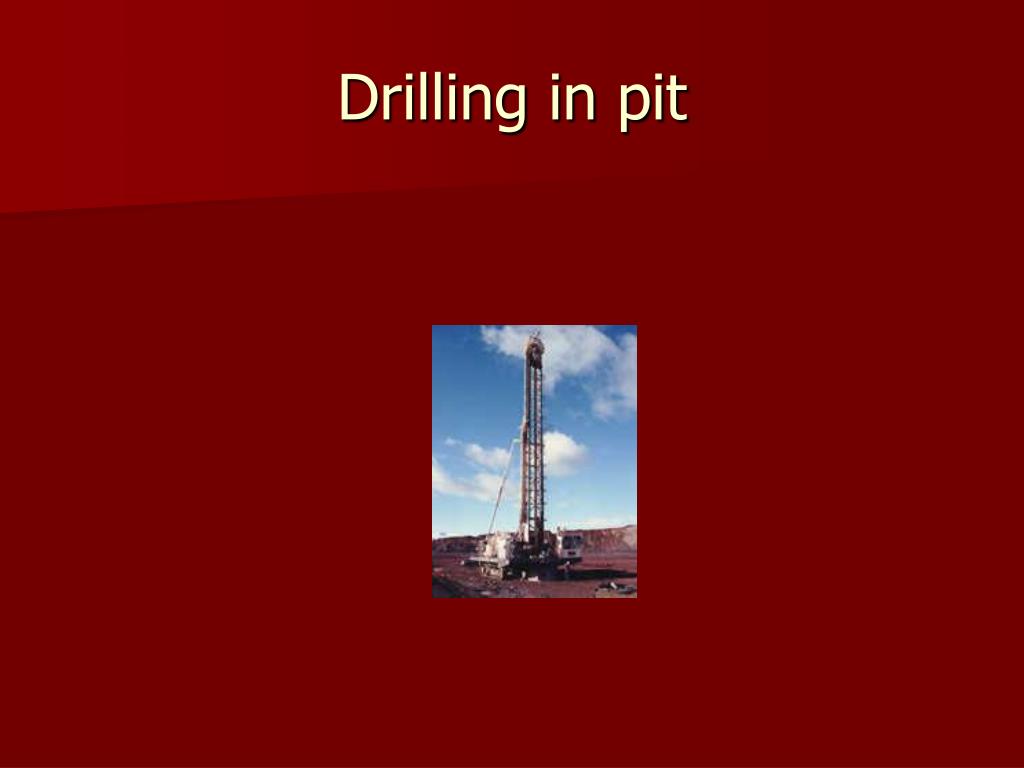 Drilling in pit